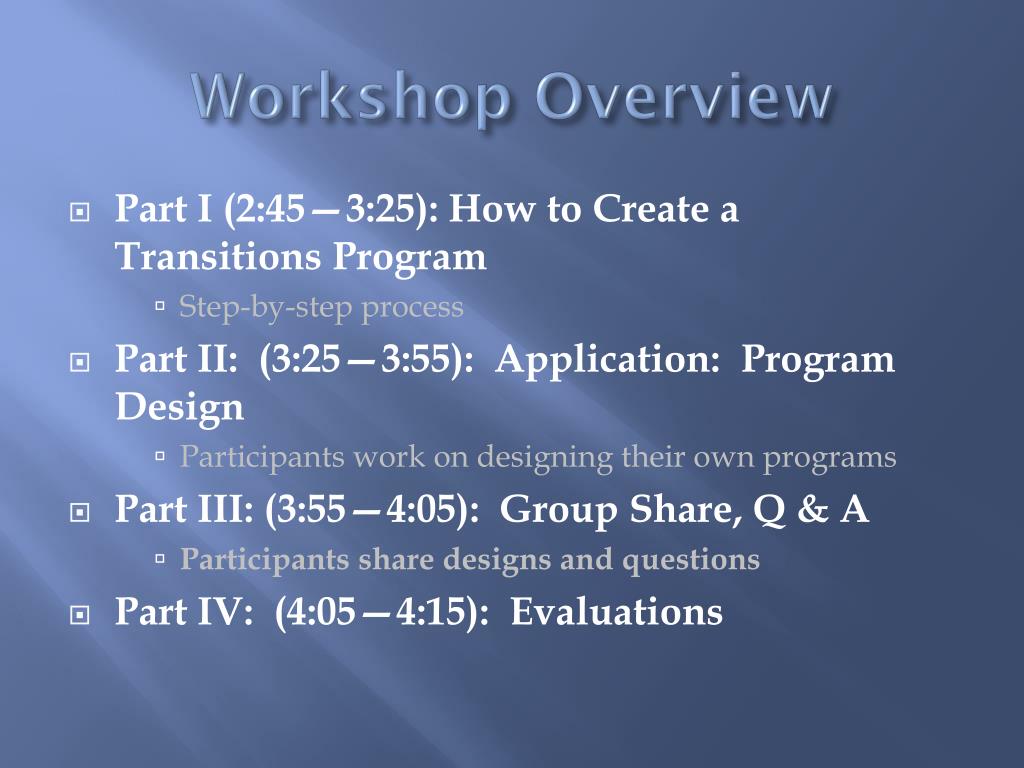 Workshop Overview

Part I (2:45—3:25): How to Create a Transitions Program

Step-by-step process

Part II: (3:25—3:55): Application: Program Design

Participants work on designing their own programs

Part III: (3:55—4:05): Group Share, Q & A

Participants share designs and questions

Part IV: (4:05—4:15): Evaluations